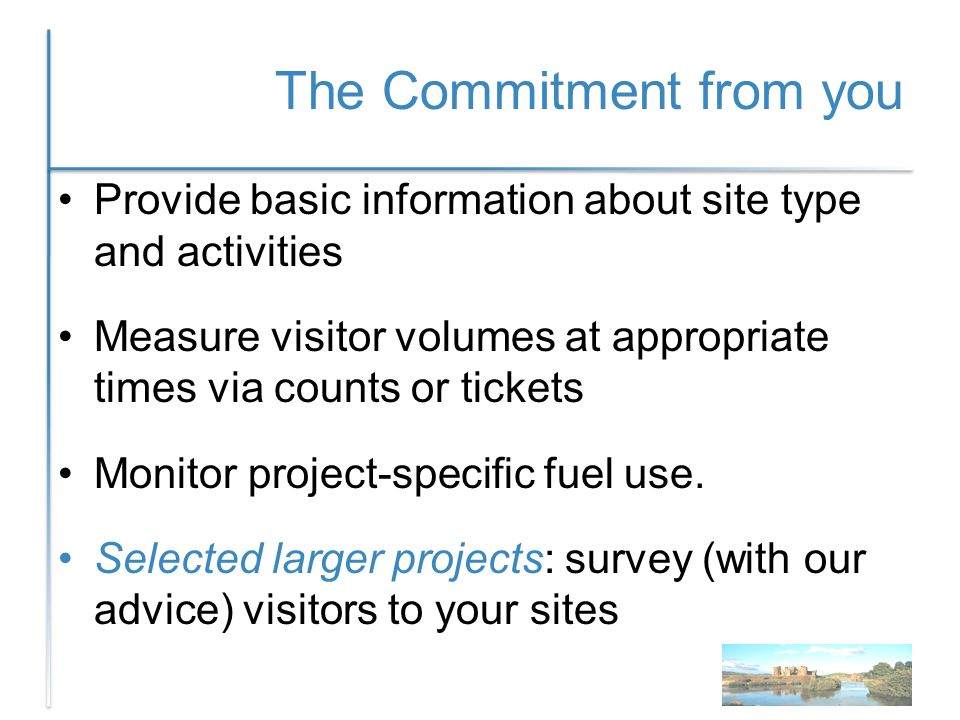 The Commitment from you

• Provide basic information about site type and activities

• Measure visitor volumes at appropriate times via counts or tickets

• Monitor project-specific fuel use.

• Selected larger projects: survey (with our advice) visitors to your sites